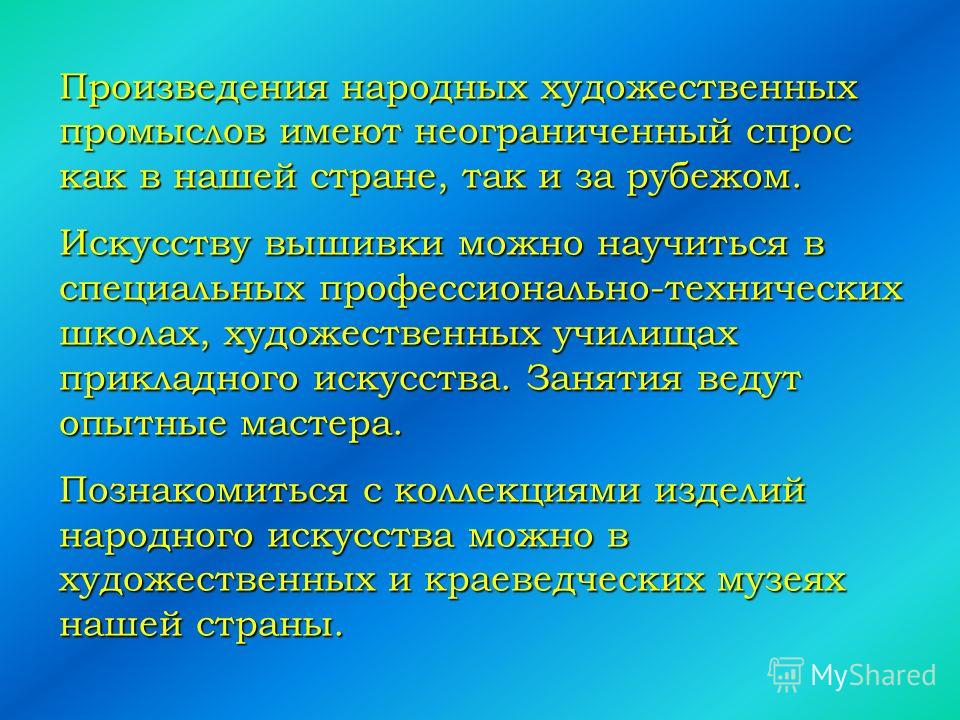 Произведения народных художественных промыслов имеют неограниченный спрос как в нашей стране, так и за рубежом.

Искусству вышивки можно научиться в специальных профессионально-технических школах, художественных училищах прикладного искусства. Занятия ведут опытные мастера.

Познакомиться с коллекциями изделий народного искусства можно в художественных и краеведческих музеях нашей страны.

MyShared